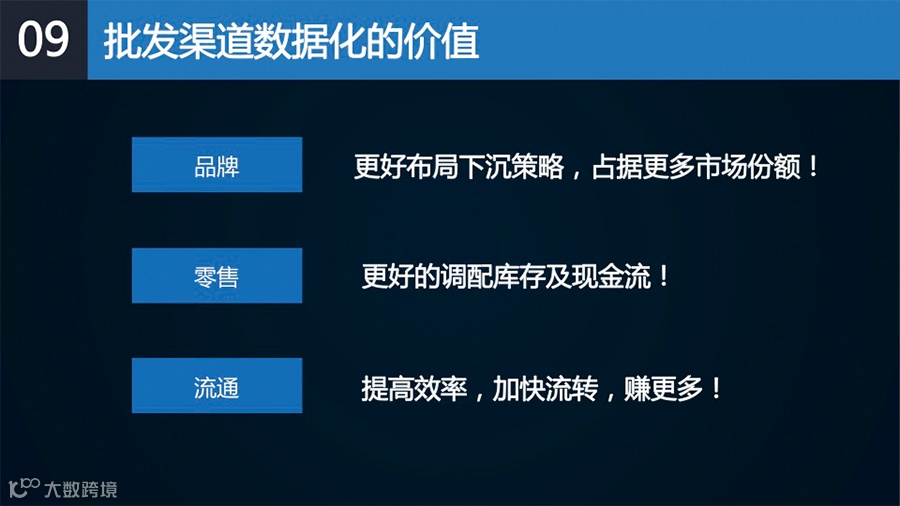 09 批发渠道数据化的价值

品牌
更好布局下沉策略，占据更多市场份额！

零售
更好的调配库存及现金流！

流通
提高效率，加快流转，赚更多！

大数跨境